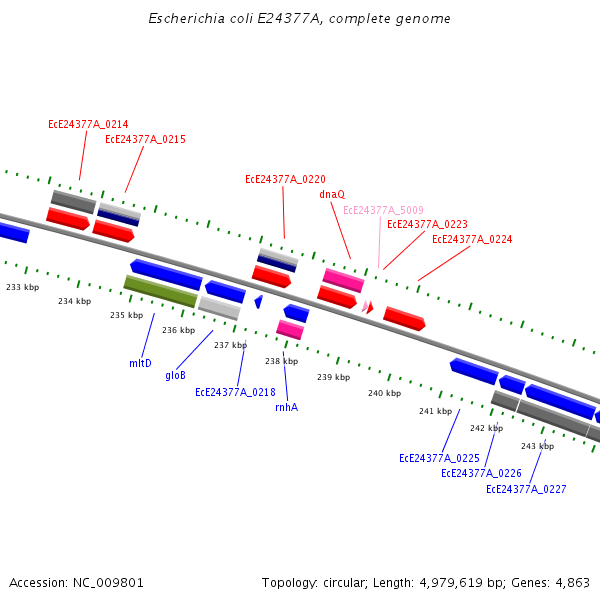 Escherichia coli E24377A, complete genome

EcE24377A_0214
EcE24377A_0215
EcE24377A_0220
dnaQ
EcE24377A_5009
EcE24377A_0223
EcE24377A_0224

233 kbp
234 kbp
235 kbp
236 kbp
237 kbp
238 kbp
239 kbp
240 kbp
241 kbp
242 kbp
243 kbp

mltD
gloB
EcE24377A_0218
rnhA
EcE24377A_0225
EcE24377A_0226
EcE24377A_0227

Accession: NC_009801
Topology: circular; Length: 4,979,619 bp; Genes: 4,863